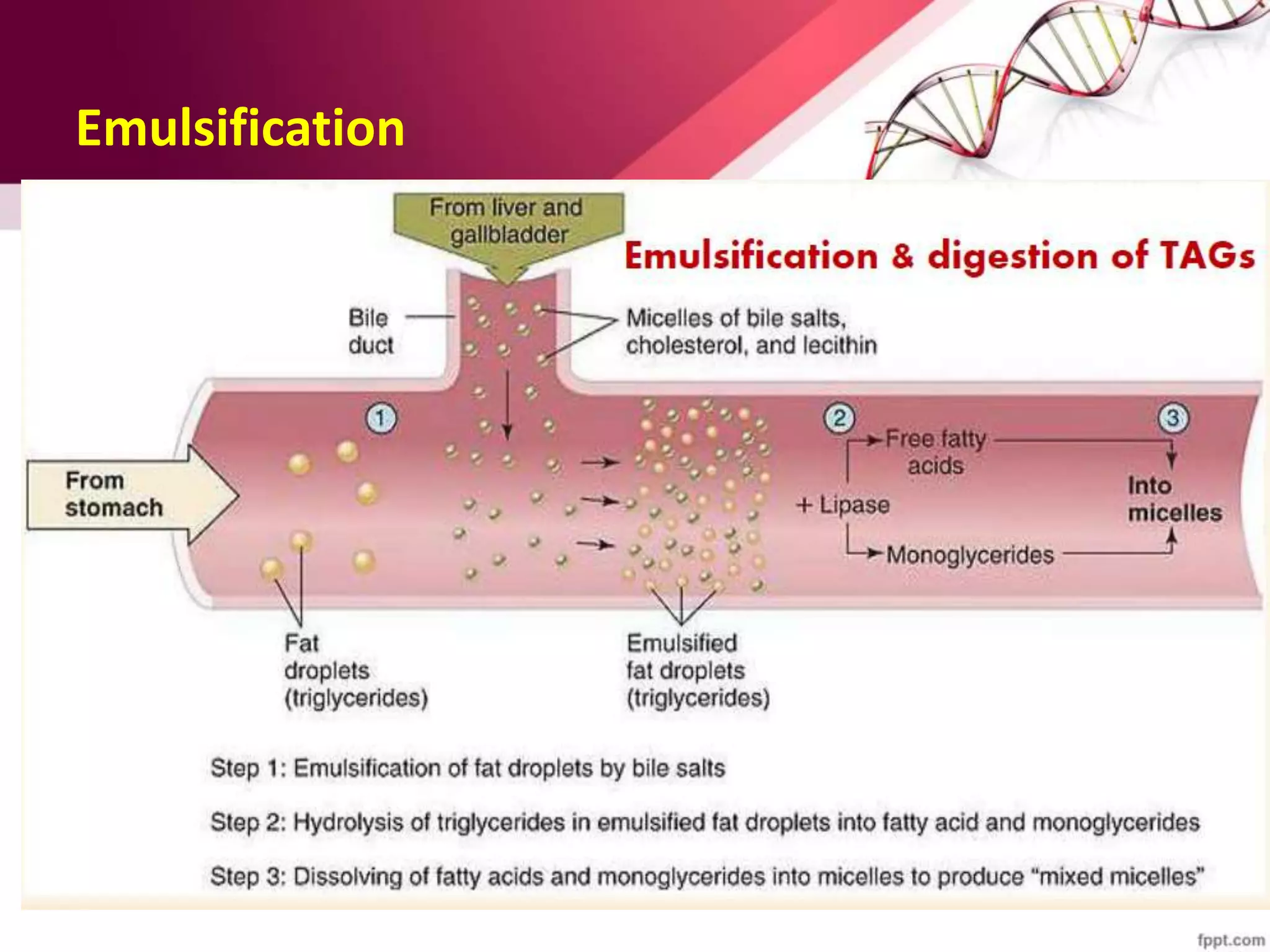 Emulsification

From liver and gallbladder

Emulsification & digestion of TAGs

Bile duct

Micelles of bile salts, cholesterol, and lecithin

1

2

3

From stomach

Free fatty acids

+ Lipase

Monoglycerides

Into micelles

Fat droplets (triglycerides)

Emulsified fat droplets (triglycerides)

Step 1: Emulsification of fat droplets by bile salts

Step 2: Hydrolysis of triglycerides in emulsified fat droplets into fatty acid and monoglycerides

Step 3: Dissolving of fatty acids and monoglycerides into micelles to produce “mixed micelles”

fppt.com